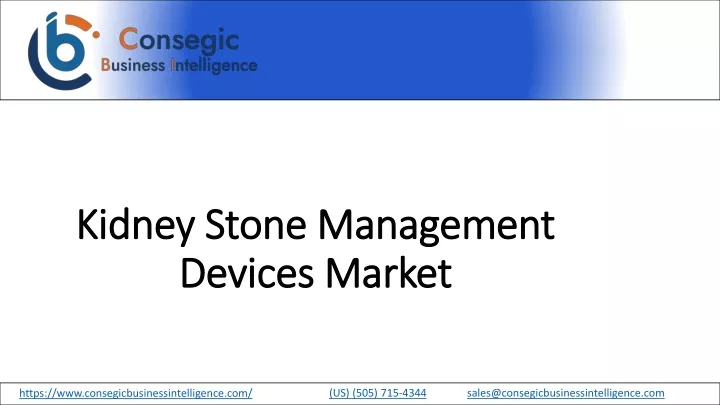 Consegic
Business Intelligence

Kidney Stone Management Devices Market

https://www.consegicbusinessintelligence.com/ (US) (505) 715-4344 sales@consegicbusinessintelligence.com